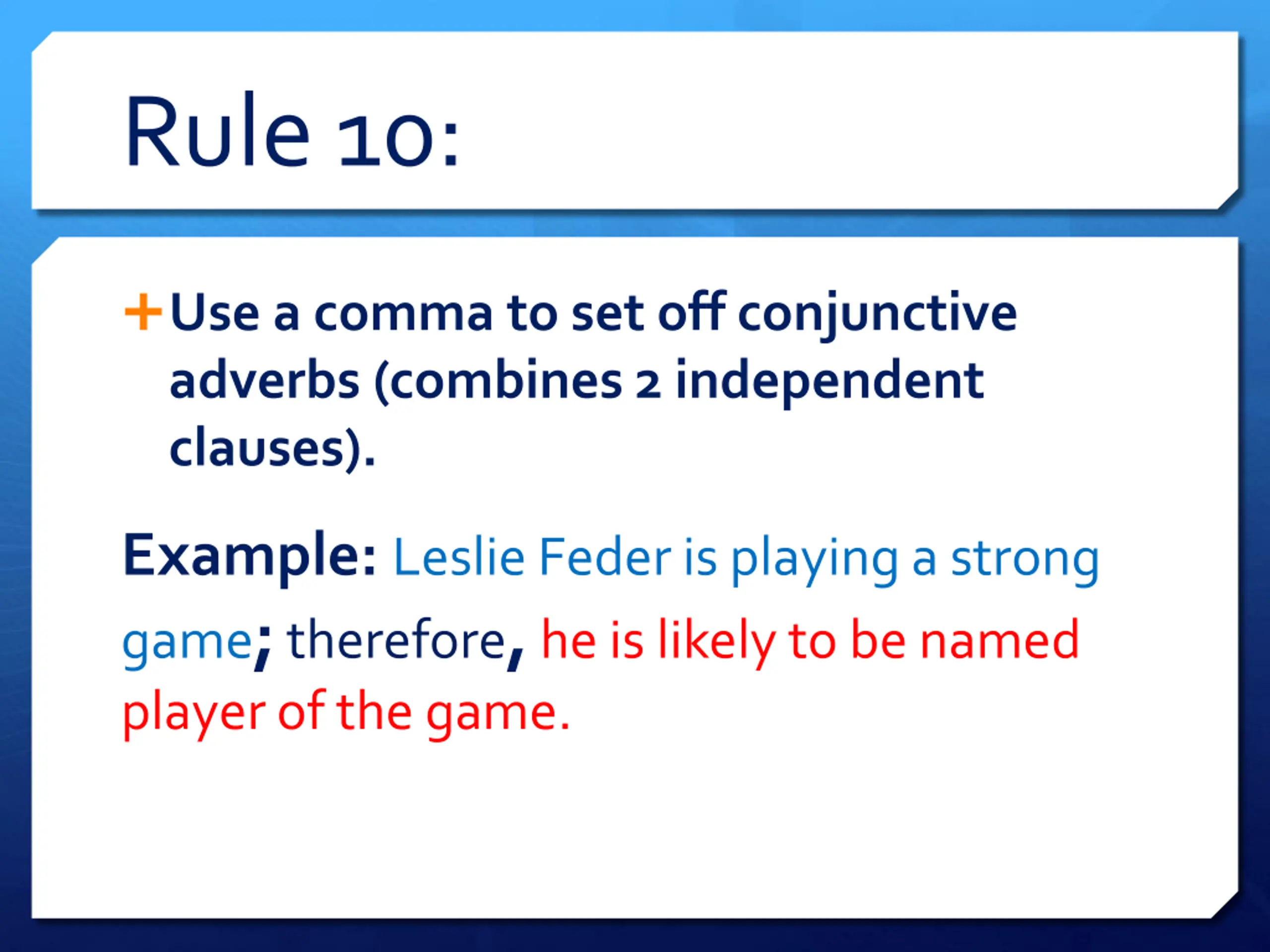 Rule 10:

+ Use a comma to set off conjunctive adverbs (combines 2 independent clauses).

Example: Leslie Feder is playing a strong game; therefore, he is likely to be named player of the game.